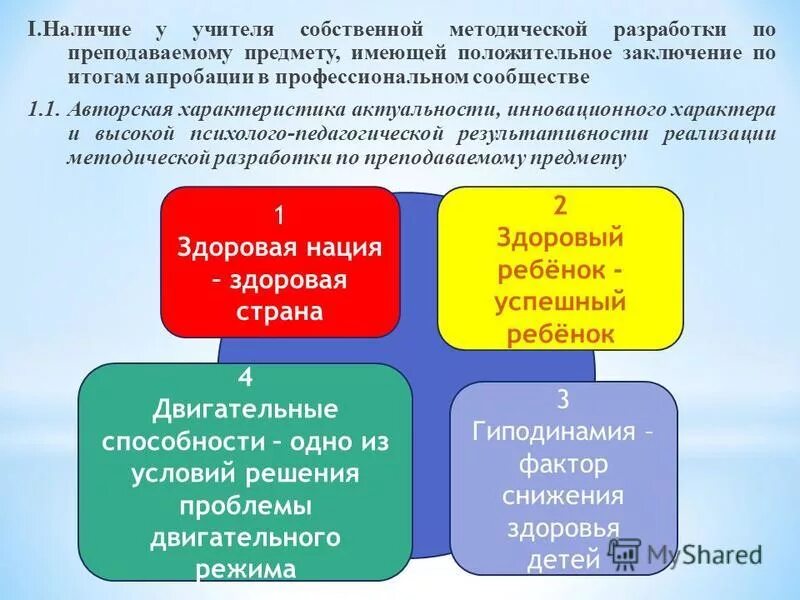 I.Наличие у учителя собственной методической разработки по преподаваемому предмету, имеющей положительное заключение по итогам апробации в профессиональном сообществе

1.1. Авторская характеристика актуальности, инновационного характера и высокой психолого-педагогической результативности реализации методической разработки по преподаваемому предмету

1
Здоровая нация – здоровая страна

2
Здоровый ребёнок – успешный ребёнок

4
Двигательные способности – одно из условий решения проблемы двигательного режима

3
Гиподинамия – фактор снижения здоровья детей

MyShared